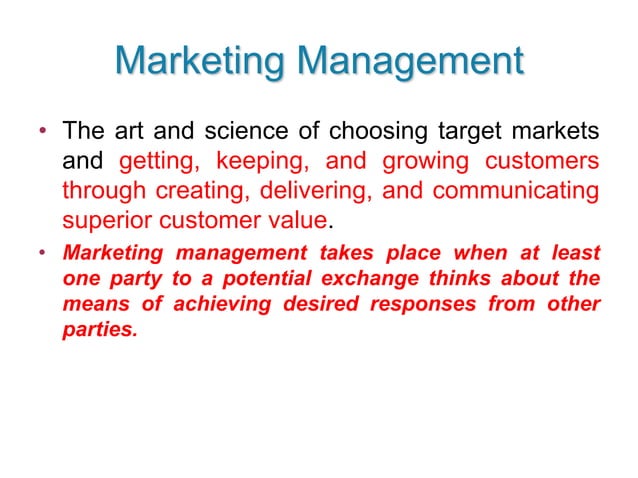 Marketing Management

• The art and science of choosing target markets and getting, keeping, and growing customers through creating, delivering, and communicating superior customer value.

• Marketing management takes place when at least one party to a potential exchange thinks about the means of achieving desired responses from other parties.